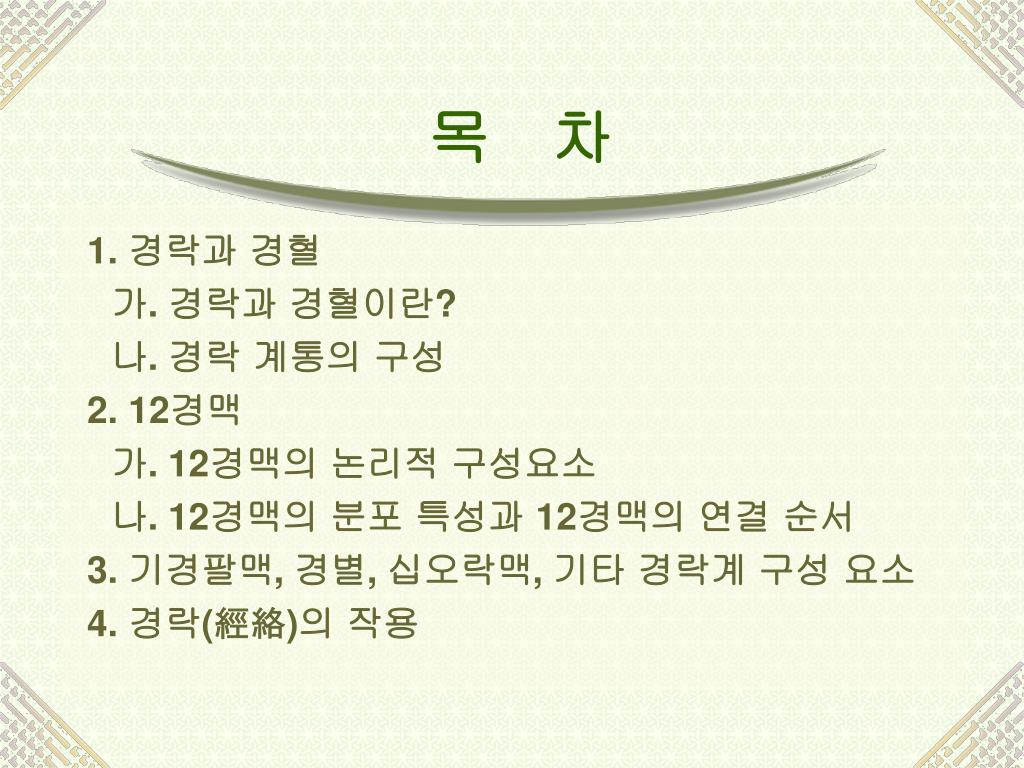 목 차

1. 경락과 경혈
가. 경락과 경혈이란?
나. 경락 계통의 구성
2. 12경맥
가. 12경맥의 논리적 구성요소
나. 12경맥의 분포 특성과 12경맥의 연결 순서
3. 기경팔맥, 경별, 십오락맥, 기타 경락계 구성 요소
4. 경락(經絡)의 작용